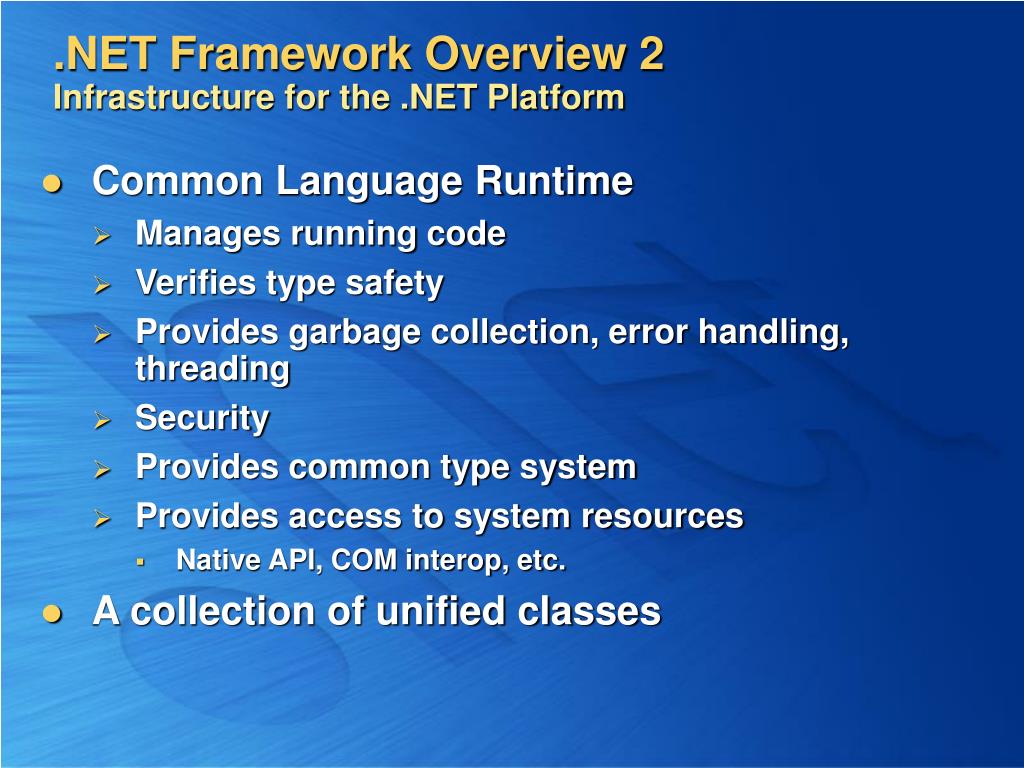 .NET Framework Overview 2
Infrastructure for the .NET Platform

- Common Language Runtime
  - Manages running code
  - Verifies type safety
  - Provides garbage collection, error handling, threading
  - Security
  - Provides common type system
  - Provides access to system resources
    - Native API, COM interop, etc.
- A collection of unified classes